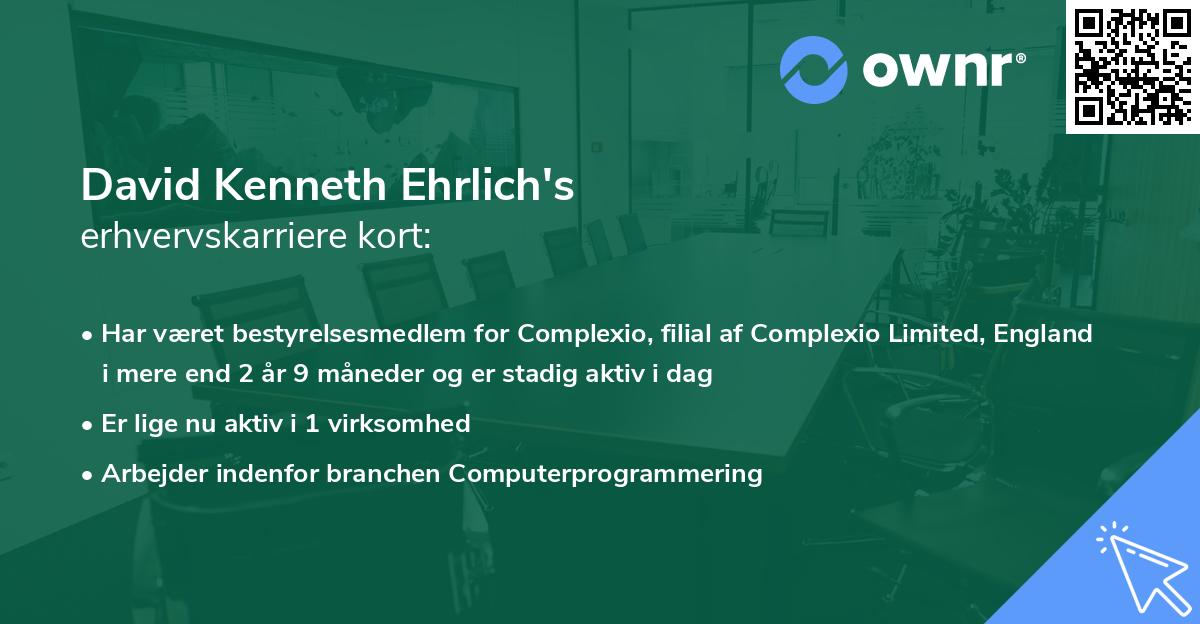 ownr®

David Kenneth Ehrlich's
erhvervskarriere kort:

• Har været bestyrelsesmedlem for Complexio, filial af Complexio Limited, England i mere end 2 år 9 måneder og er stadig aktiv i dag

• Er lige nu aktiv i 1 virksomhed

• Arbejder indenfor branchen Computerprogrammering